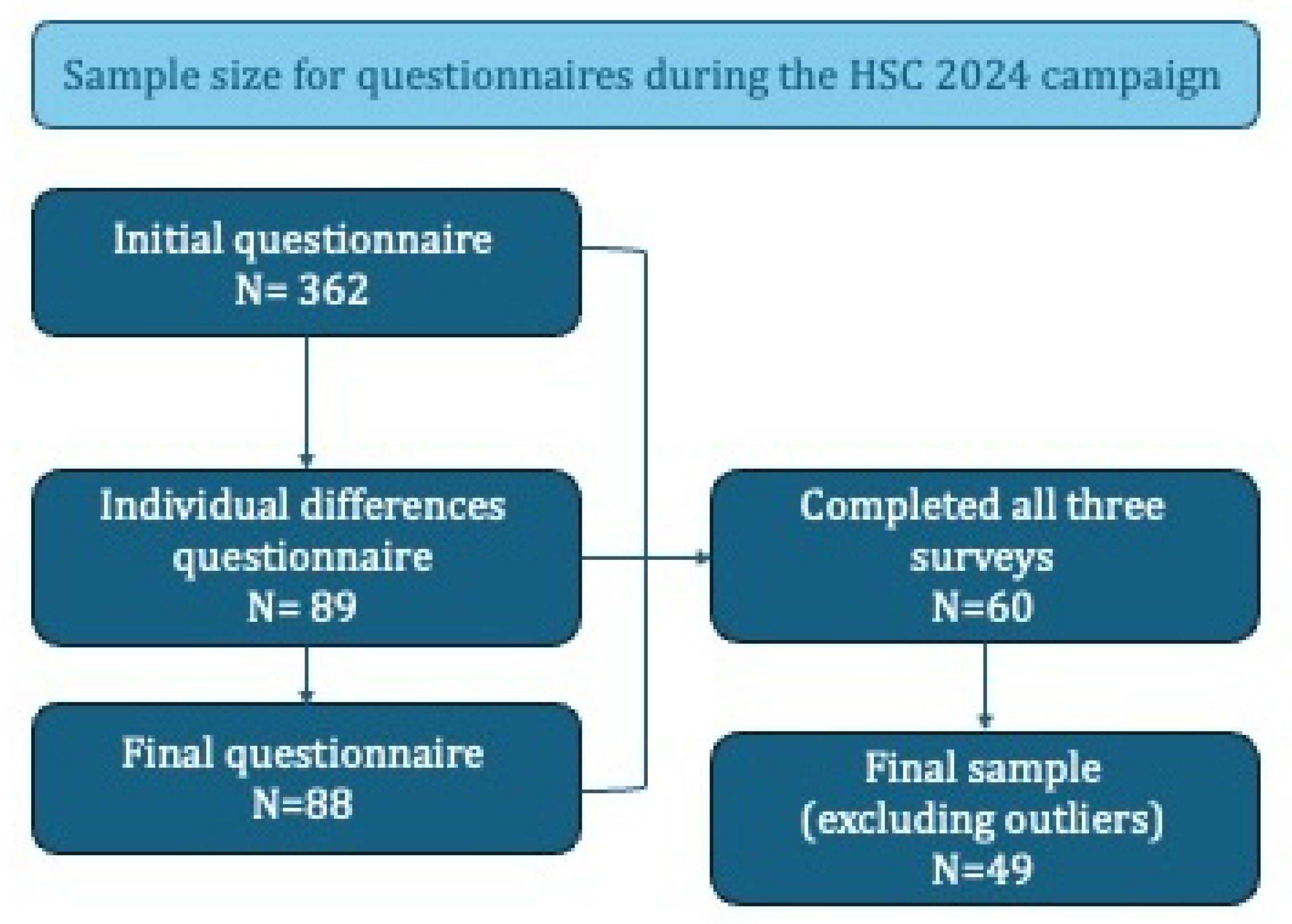 Sample size for questionnaires during the HSC 2024 campaign

Initial questionnaire
N= 362

Individual differences questionnaire
N= 89

Final questionnaire
N=88

Completed all three surveys
N=60

Final sample
(excluding outliers)
N=49